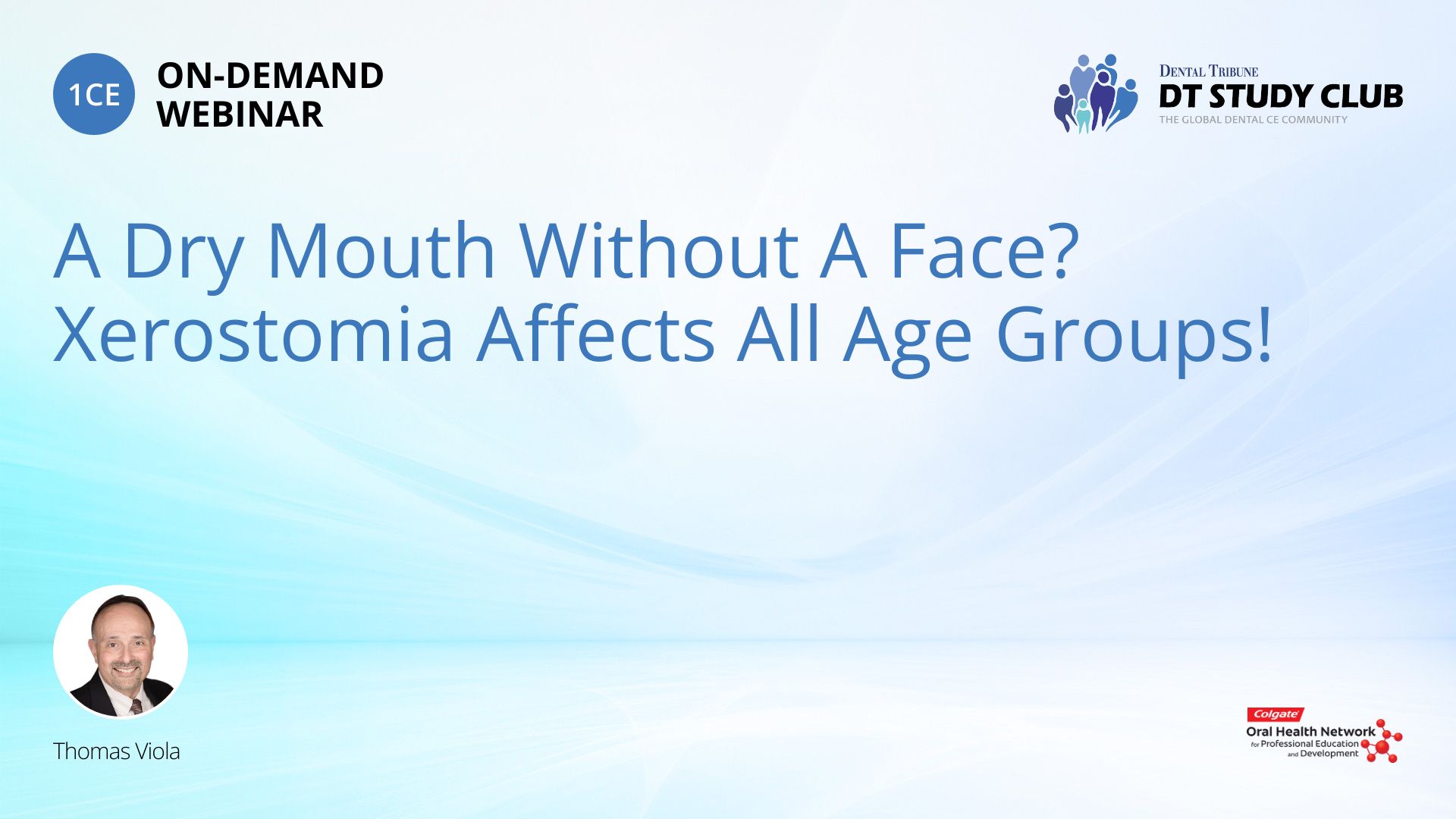 1CE ON-DEMAND WEBINAR

DENTAL TRIBUNE
DT STUDY CLUB
THE GLOBAL DENTAL CE COMMUNITY

A Dry Mouth Without A Face? Xerostomia Affects All Age Groups!

Thomas Viola

Colgate
Oral Health Network
for Professional Education and Development